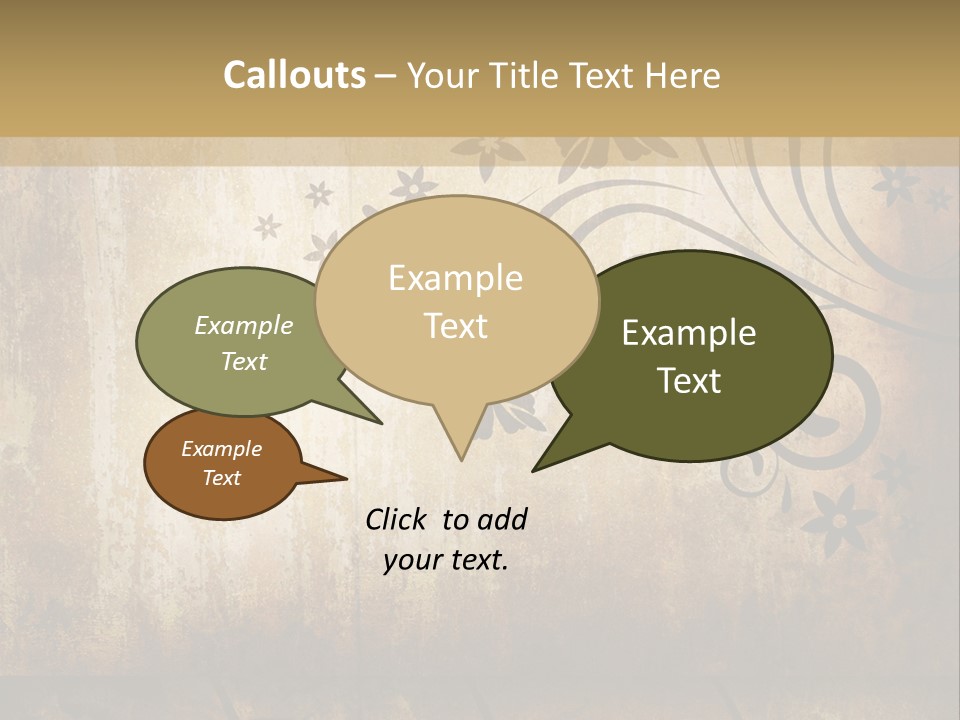 Callouts – Your Title Text Here

Example Text

Example Text

Example Text

Example Text

Click to add your text.